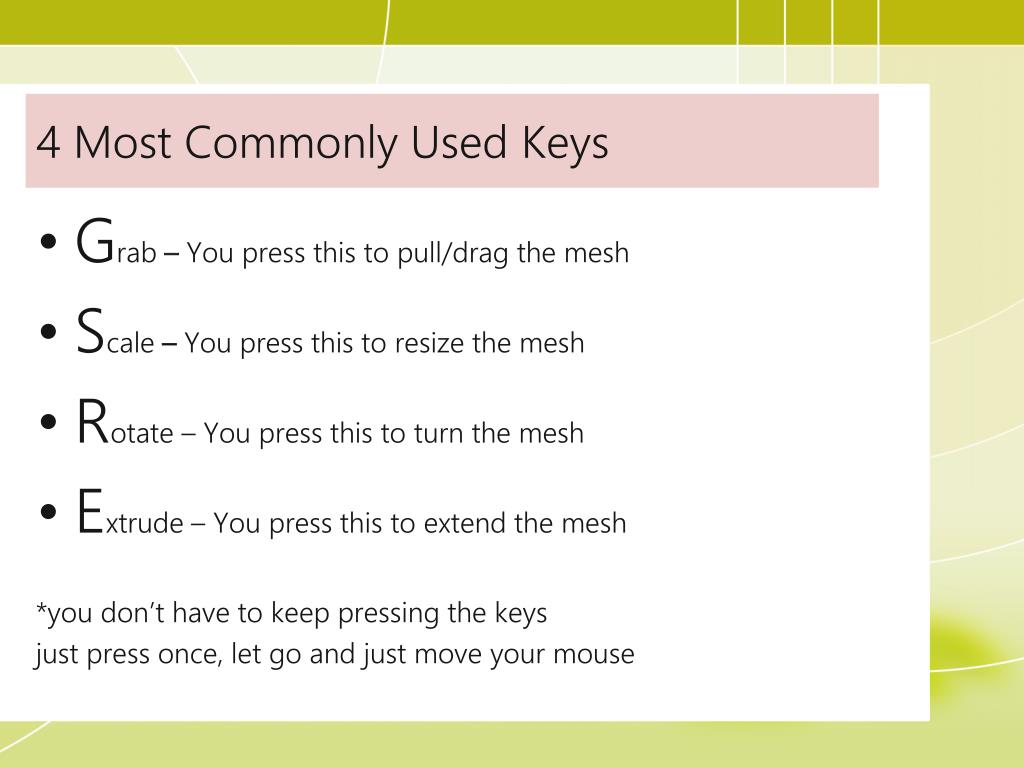 4 Most Commonly Used Keys

• Grab – You press this to pull/drag the mesh

• Scale – You press this to resize the mesh

• Rotate – You press this to turn the mesh

• Extrude – You press this to extend the mesh

*you don't have to keep pressing the keys
just press once, let go and just move your mouse